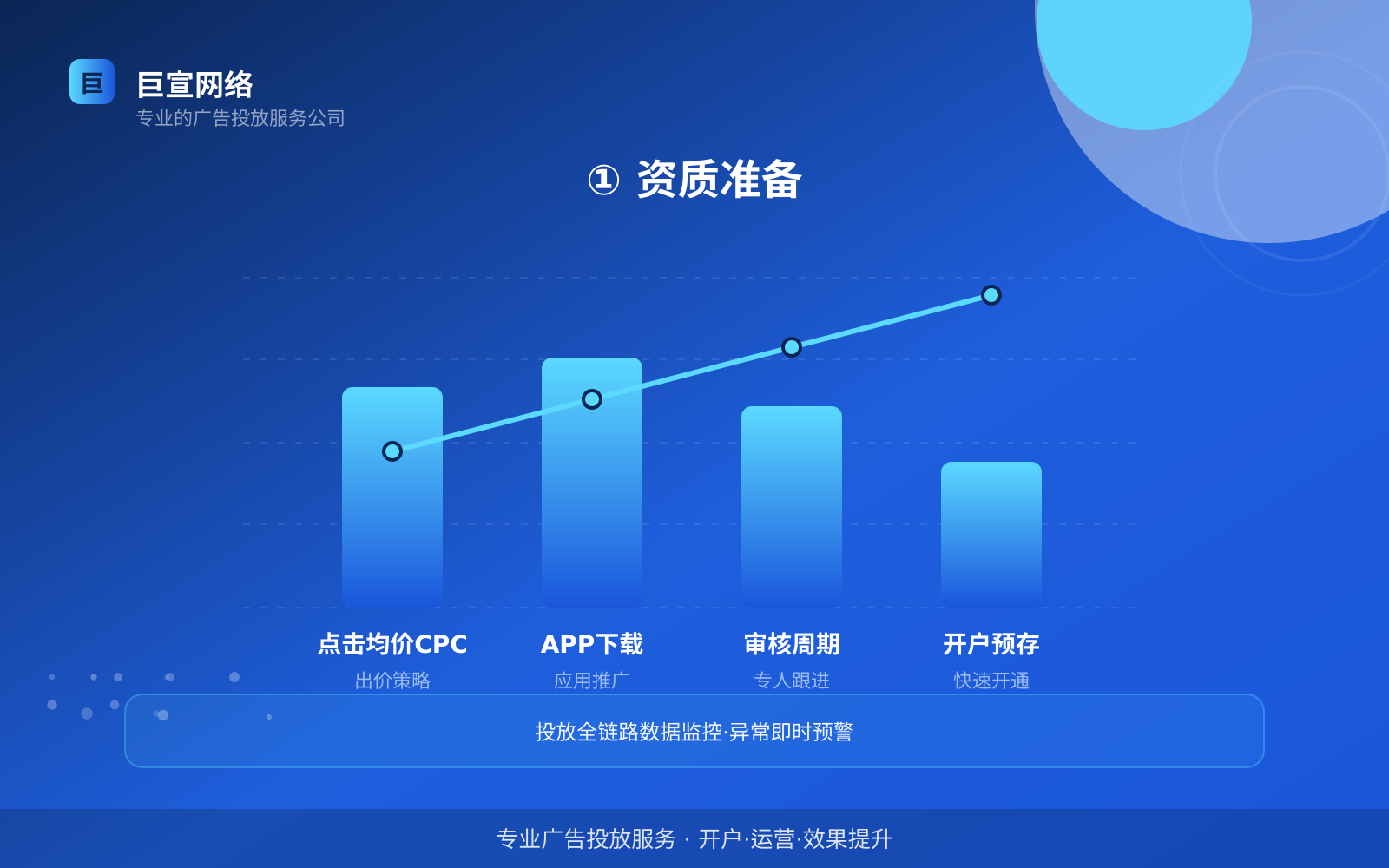 巨

巨宣网络
专业的广告投放服务公司

① 资质准备

点击均价CPC
出价策略

APP下载
应用推广

审核周期
专人跟进

开户预存
快速开通

投放全链路数据监控·异常即时预警

专业广告投放服务 · 开户·运营·效果提升